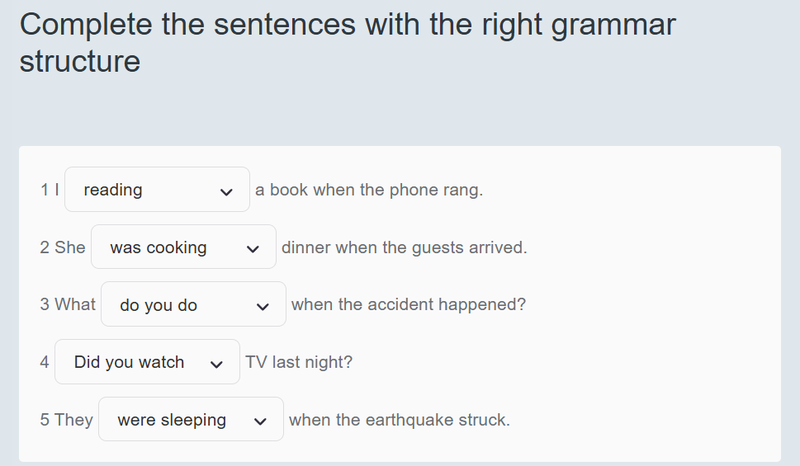 Complete the sentences with the right grammar structure

1 I reading a book when the phone rang.

2 She was cooking dinner when the guests arrived.

3 What do you do when the accident happened?

4 Did you watch TV last night?

5 They were sleeping when the earthquake struck.